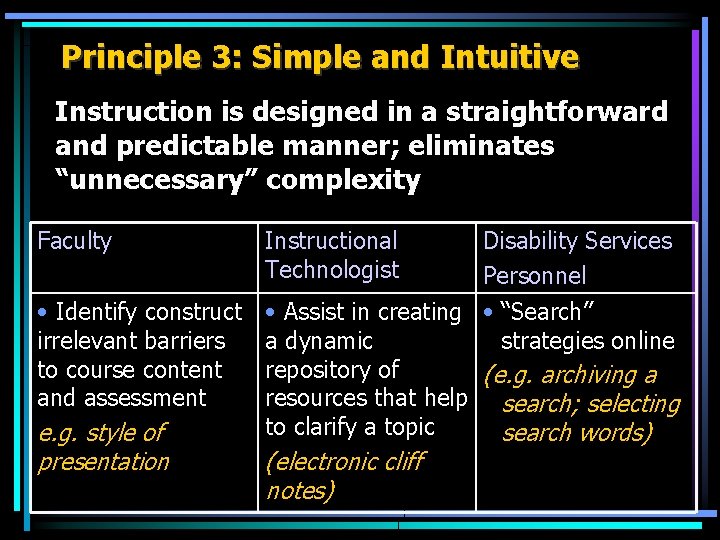 Principle 3: Simple and Intuitive

Instruction is designed in a straightforward and predictable manner; eliminates “unnecessary” complexity

| Faculty | Instructional Technologist | Disability Services Personnel |
|---|---|---|
| • Identify construct irrelevant barriers to course content and assessment e.g. style of presentation | • Assist in creating a dynamic repository of resources that help to clarify a topic (electronic cliff notes) | • “Search” strategies online (e.g. archiving a search; selecting search words) |